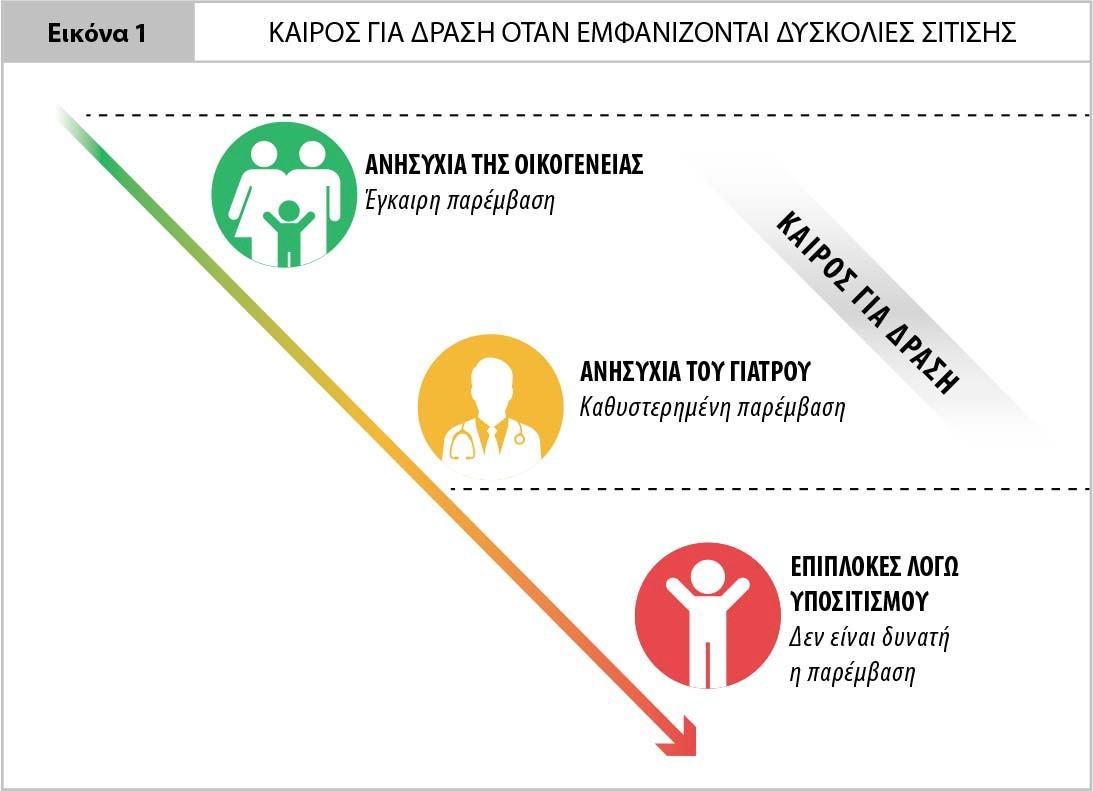 Εικόνα 1

ΚΑΙΡΟΣ ΓΙΑ ΔΡΑΣΗ ΟΤΑΝ ΕΜΦΑΝΙΖΟΝΤΑΙ ΔΥΣΚΟΛΙΕΣ ΣΙΤΙΣΗΣ

ΑΝΗΣΥΧΙΑ ΤΗΣ ΟΙΚΟΓΕΝΕΙΑΣ
Έγκαιρη παρέμβαση

ΚΑΙΡΟΣ ΓΙΑ ΔΡΑΣΗ

ΑΝΗΣΥΧΙΑ ΤΟΥ ΓΙΑΤΡΟΥ
Καθυστερημένη παρέμβαση

ΕΠΙΠΛΟΚΕΣ ΛΟΓΩ ΥΠΟΣΙΤΙΣΜΟΥ
Δεν είναι δυνατή η παρέμβαση